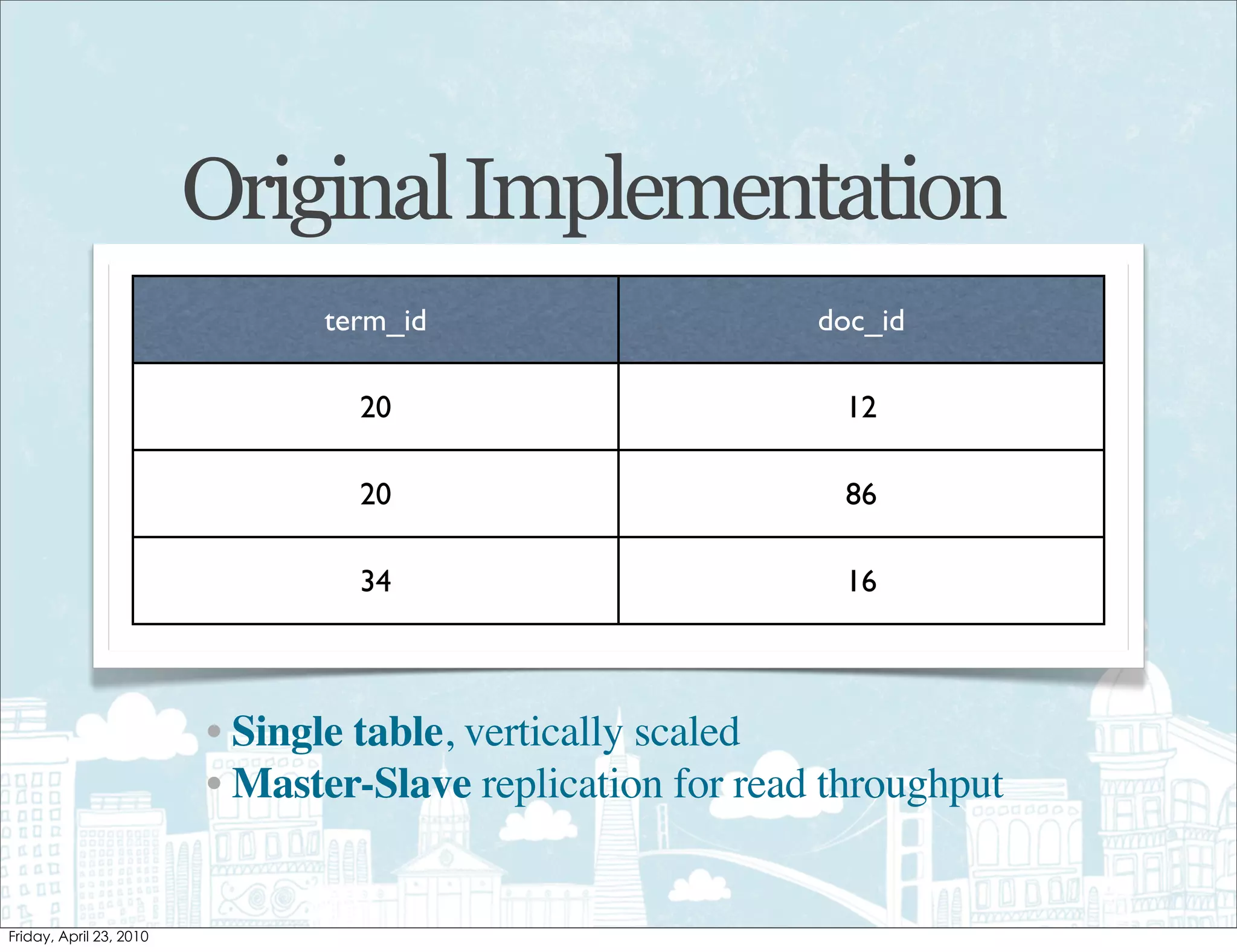 Original Implementation

| term_id | doc_id |
|---|---|
| 20 | 12 |
| 20 | 86 |
| 34 | 16 |

• Single table, vertically scaled
• Master-Slave replication for read throughput

Friday, April 23, 2010